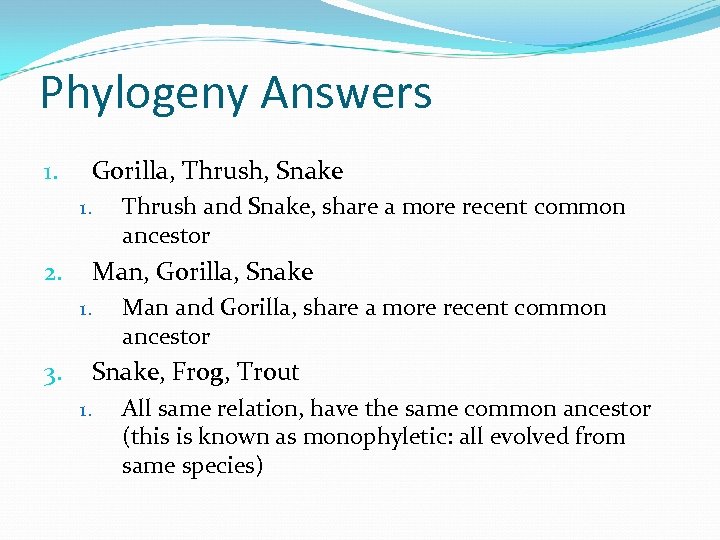 Phylogeny Answers

1. Gorilla, Thrush, Snake
   1. Thrush and Snake, share a more recent common ancestor
2. Man, Gorilla, Snake
   1. Man and Gorilla, share a more recent common ancestor
3. Snake, Frog, Trout
   1. All same relation, have the same common ancestor (this is known as monophyletic: all evolved from same species)